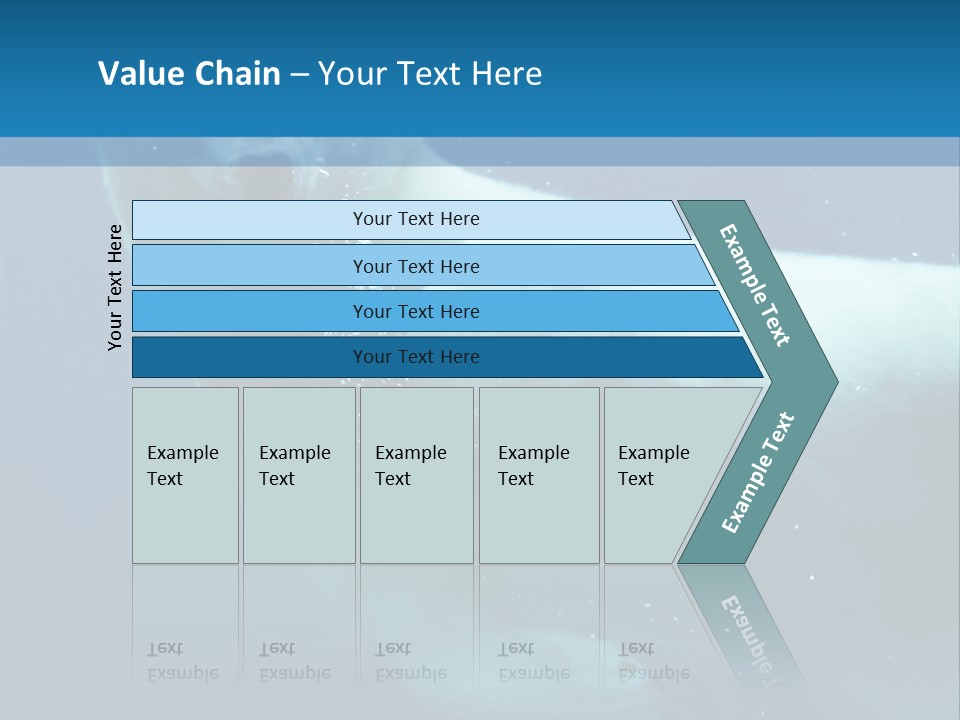 Value Chain – Your Text Here

Your Text Here

Your Text Here

Your Text Here

Your Text Here

Your Text Here

Example Text

Example Text

Example Text

Example Text

Example Text

Example Text

Example Text